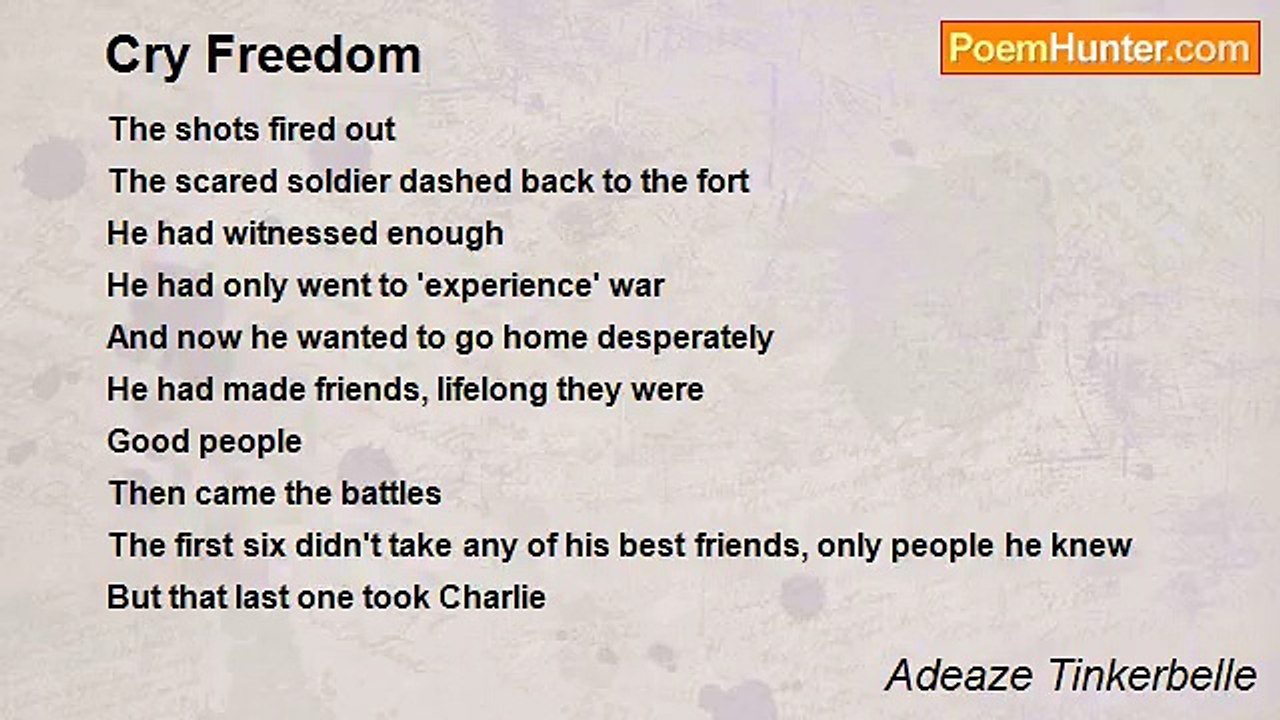 Cry Freedom

PoemHunter.com

The shots fired out
The scared soldier dashed back to the fort
He had witnessed enough
He had only went to 'experience' war
And now he wanted to go home desperately
He had made friends, lifelong they were
Good people
Then came the battles
The first six didn't take any of his best friends, only people he knew
But that last one took Charlie

Adeaze Tinkerbelle